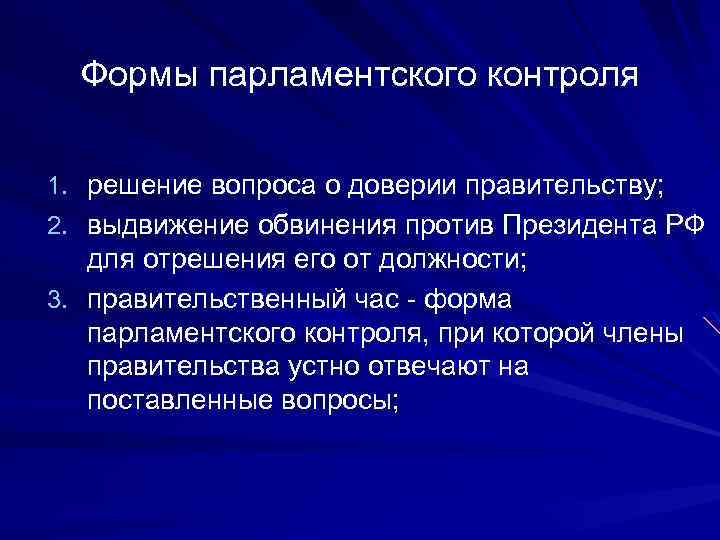 Формы парламентского контроля

1. решение вопроса о доверии правительству;
2. выдвижение обвинения против Президента РФ для отрешения его от должности;
3. правительственный час - форма парламентского контроля, при которой члены правительства устно отвечают на поставленные вопросы;